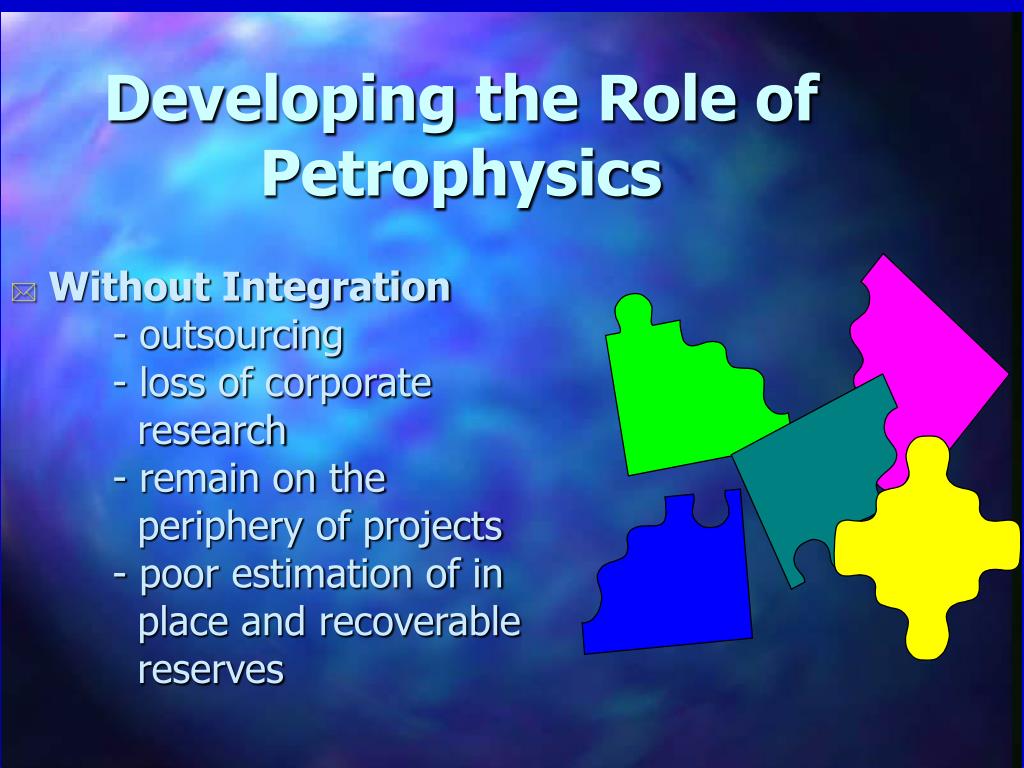 Developing the Role of Petrophysics

Without Integration
- outsourcing
- loss of corporate research
- remain on the periphery of projects
- poor estimation of in place and recoverable reserves